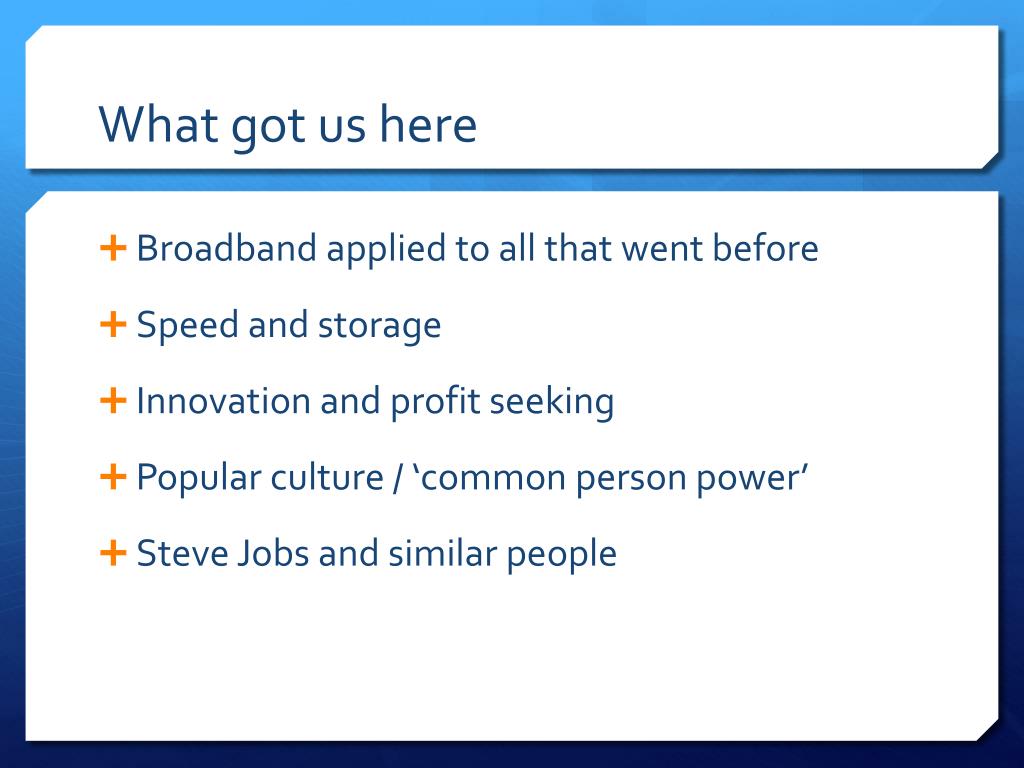 What got us here

+ Broadband applied to all that went before

+ Speed and storage

+ Innovation and profit seeking

+ Popular culture / ‘common person power’

+ Steve Jobs and similar people